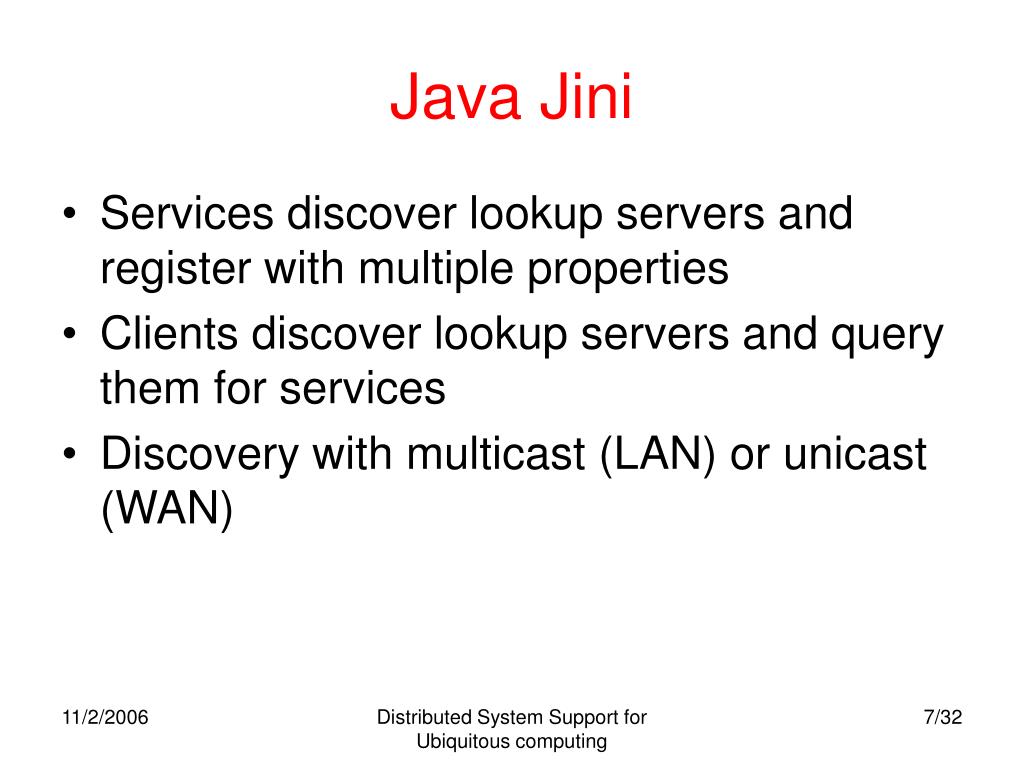 Java Jini

• Services discover lookup servers and register with multiple properties
• Clients discover lookup servers and query them for services
• Discovery with multicast (LAN) or unicast (WAN)

11/2/2006

Distributed System Support for Ubiquitous computing

7/32